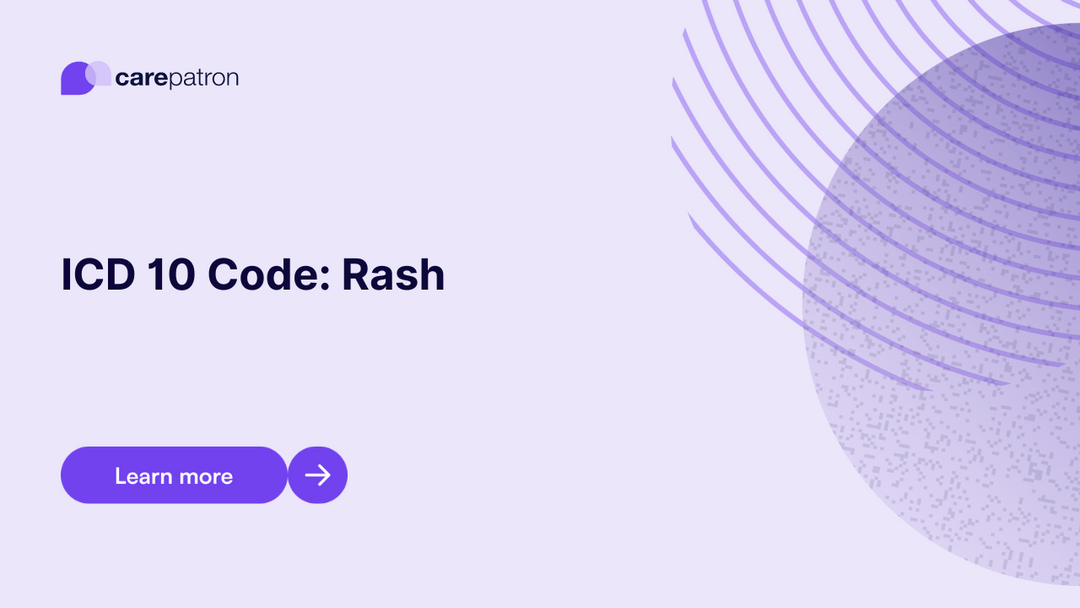 carepatron

ICD 10 Code: Rash

Learn more